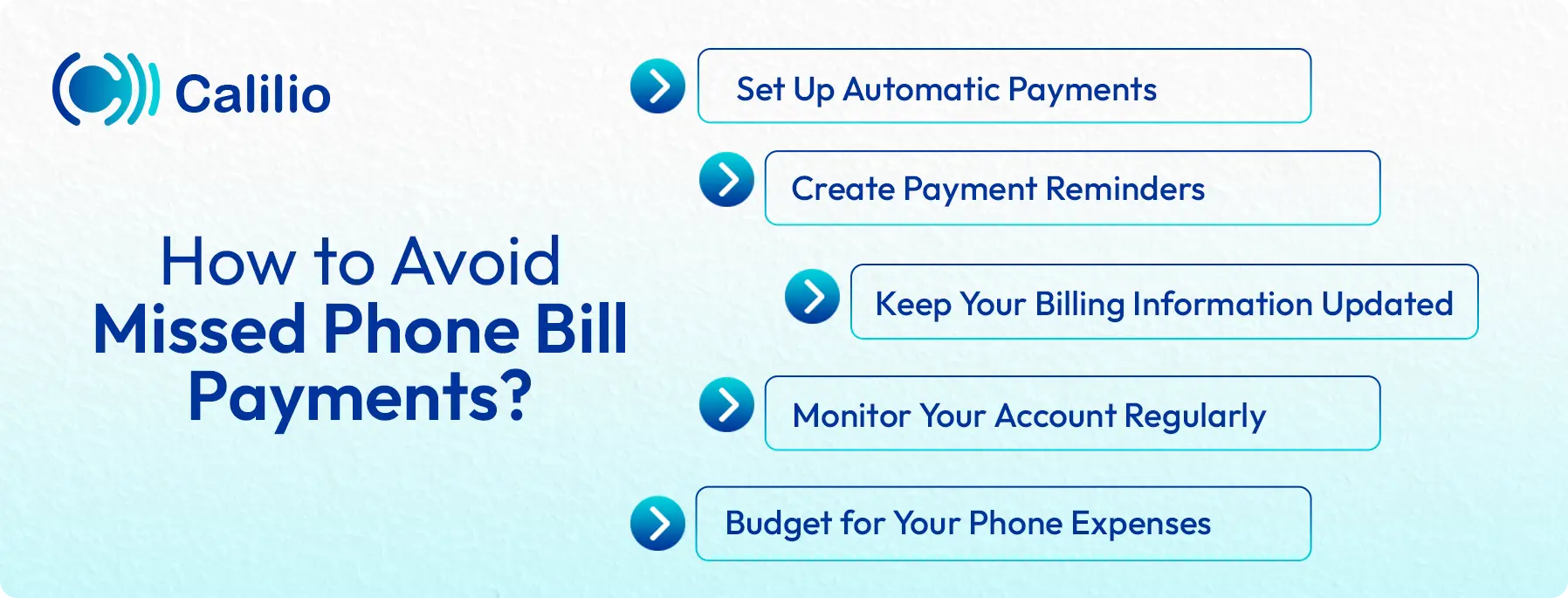 Calilio

How to Avoid Missed Phone Bill Payments?

Set Up Automatic Payments

Create Payment Reminders

Keep Your Billing Information Updated

Monitor Your Account Regularly

Budget for Your Phone Expenses